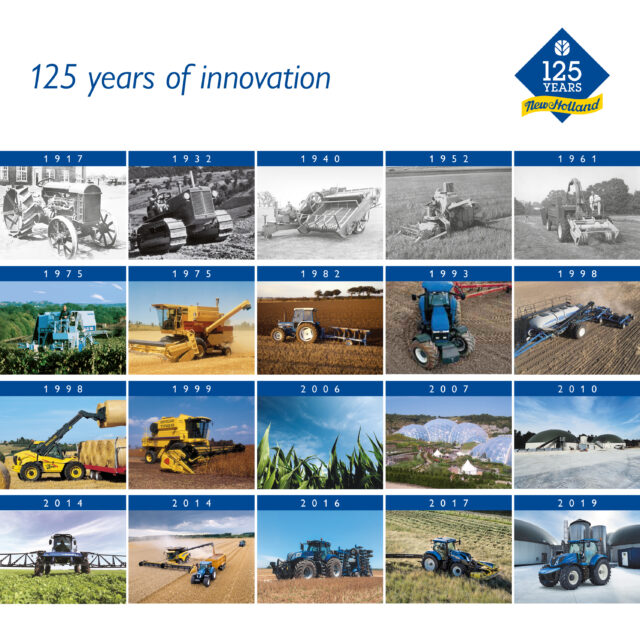 125 years of innovation

125 YEARS New Holland

1917

1932

1940

1952

1961

1975

1975

1982

1993

1998

1998

1999

2006

2007

2010

2014

2014

2016

2017

2019